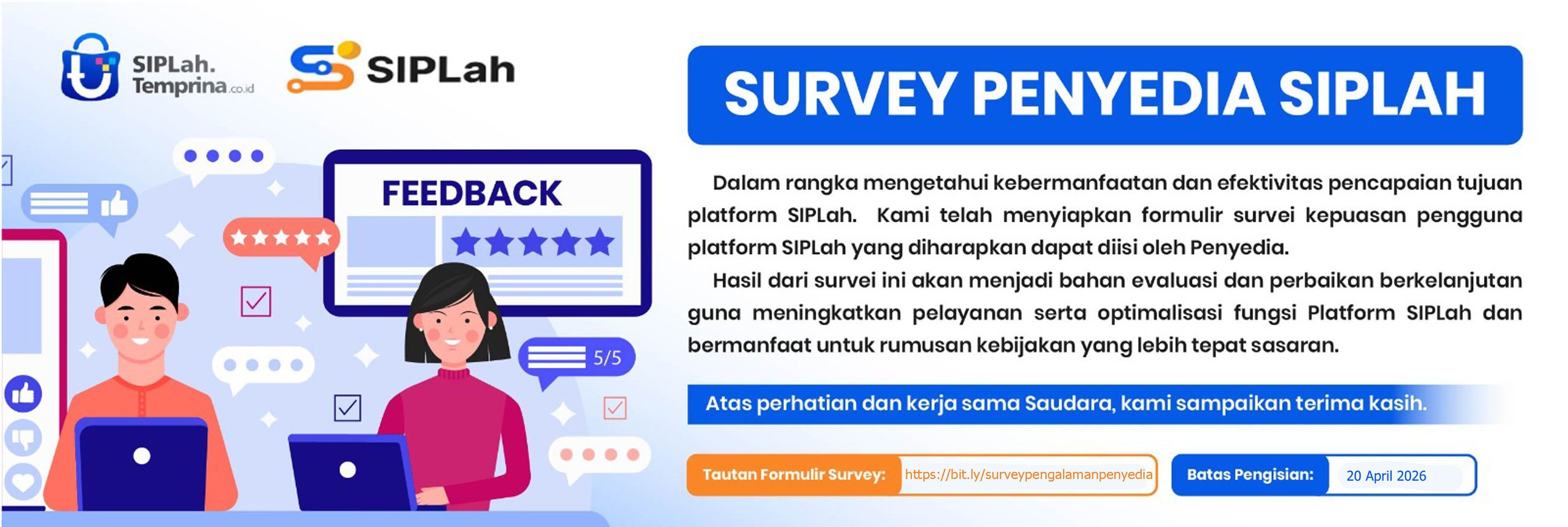 SIPLah. Temprina.co.id

SIPLah

FEEDBACK

5/5

SURVEY PENYEDIA SIPLAH

Dalam rangka mengetahui kebermanfaatan dan efektivitas pencapaian tujuan platform SIPLah. Kami telah menyiapkan formulir survei kepuasan pengguna platform SIPLah yang diharapkan dapat diisi oleh Penyedia.

Hasil dari survei ini akan menjadi bahan evaluasi dan perbaikan berkelanjutan guna meningkatkan pelayanan serta optimalisasi fungsi Platform SIPLah dan bermanfaat untuk rumusan kebijakan yang lebih tepat sasaran.

Atas perhatian dan kerja sama Saudara, kami sampaikan terima kasih.

Tautan Formulir Survey: https://bit.ly/surveypengalamanpenyedia

Batas Pengisian: 20 April 2026